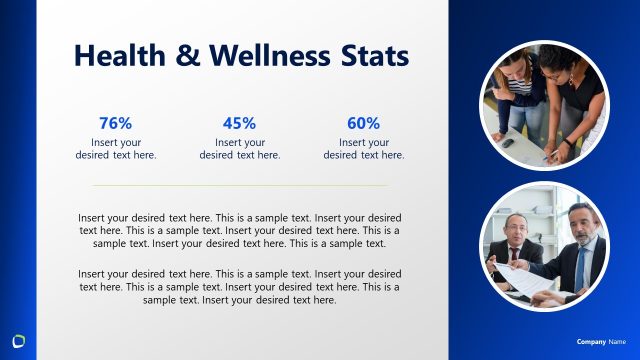 Health & Wellness Stats

76%
Insert your desired text here.

45%
Insert your desired text here.

60%
Insert your desired text here.

Insert your desired text here. This is a sample text. Insert your desired text here. This is a sample text. Insert your desired text here. This is a sample text. Insert your desired text here. This is a sample text.

Insert your desired text here. This is a sample text. Insert your desired text here. This is a sample text. Insert your desired text here. This is a sample text. Insert your desired text here.

Company Name